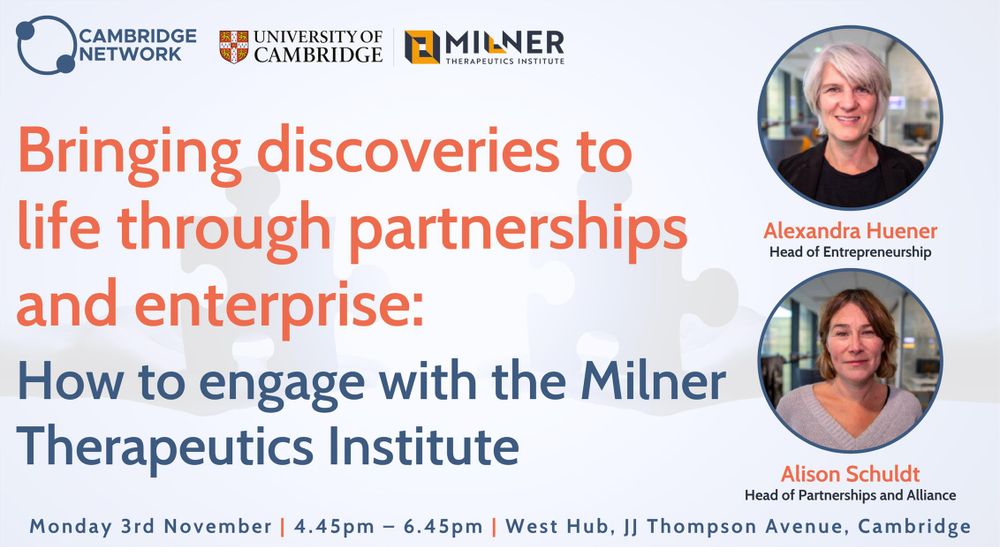 CAMBRIDGE NETWORK

UNIVERSITY OF CAMBRIDGE

MILNER THERAPEUTICS INSTITUTE

Bringing discoveries to life through partnerships and enterprise:

How to engage with the Milner Therapeutics Institute

Alexandra Huener
Head of Entrepreneurship

Alison Schuldt
Head of Partnerships and Alliance

Monday 3rd November | 4.45pm – 6.45pm | West Hub, JJ Thompson Avenue, Cambridge